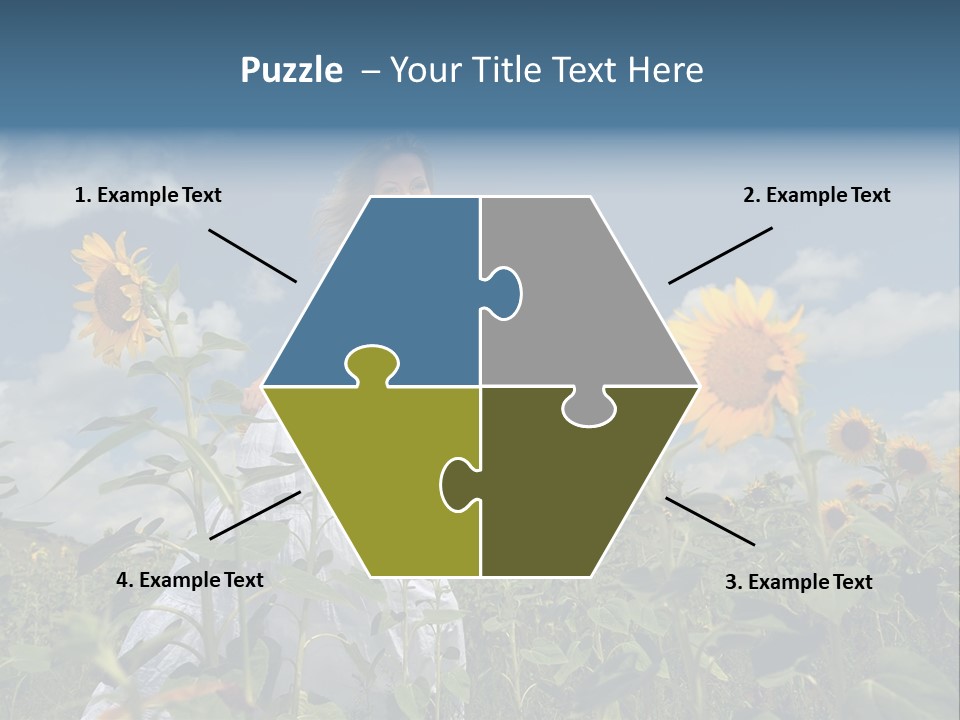 Puzzle – Your Title Text Here

1. Example Text

2. Example Text

4. Example Text

3. Example Text